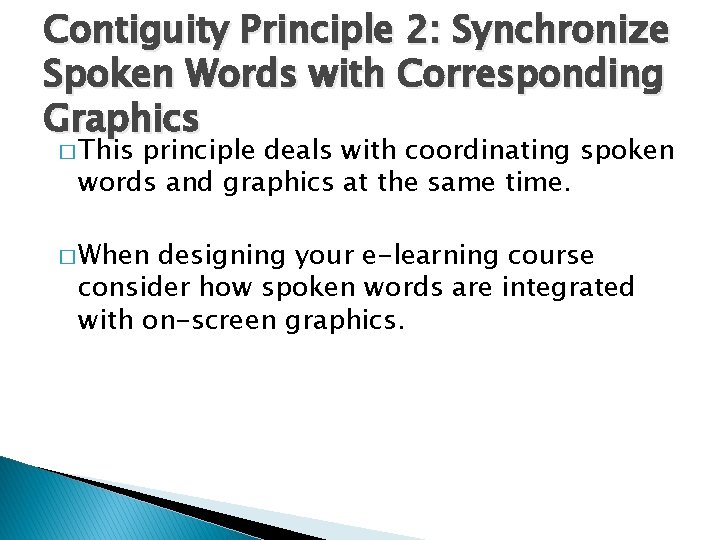 Contiguity Principle 2: Synchronize Spoken Words with Corresponding Graphics

□ This principle deals with coordinating spoken words and graphics at the same time.

□ When designing your e-learning course consider how spoken words are integrated with on-screen graphics.